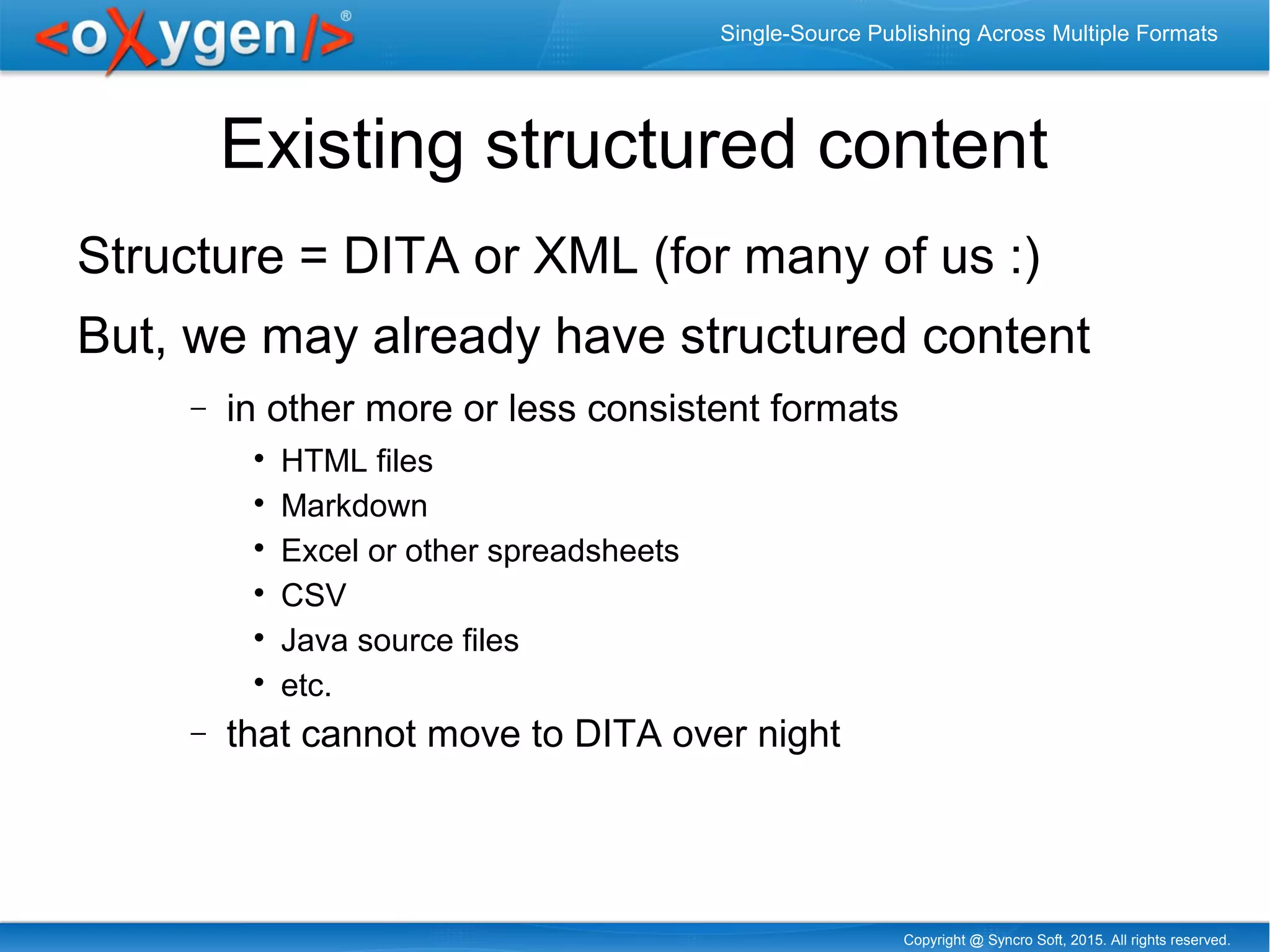 <oXygen/>®

Single-Source Publishing Across Multiple Formats

Existing structured content

Structure = DITA or XML (for many of us :)

But, we may already have structured content

– in other more or less consistent formats

• HTML files
• Markdown
• Excel or other spreadsheets
• CSV
• Java source files
• etc.

– that cannot move to DITA over night

Copyright @ Syncro Soft, 2015. All rights reserved.